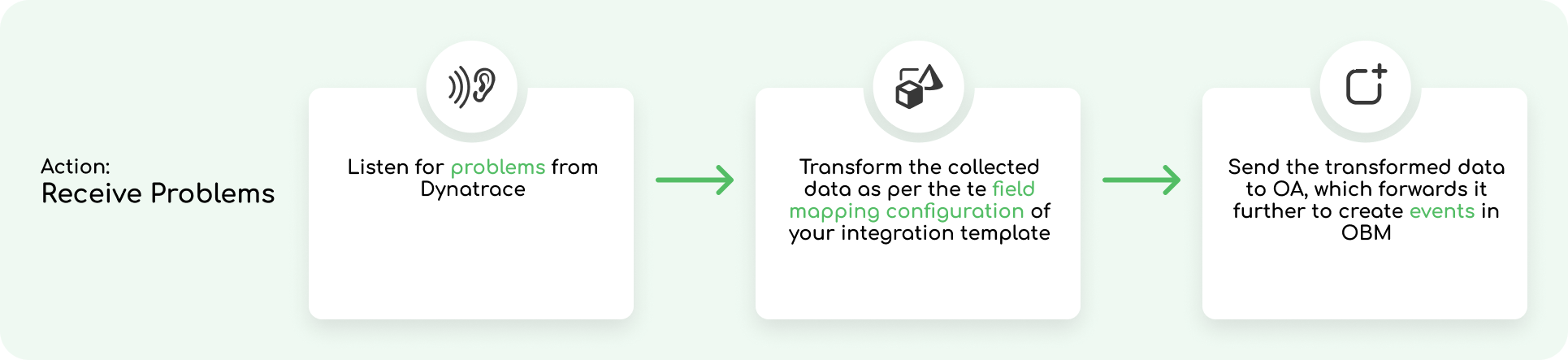 Action:
Receive Problems

Listen for problems from Dynatrace

Transform the collected data as per the te field mapping configuration of your integration template

Send the transformed data to OA, which forwards it further to create events in OBM